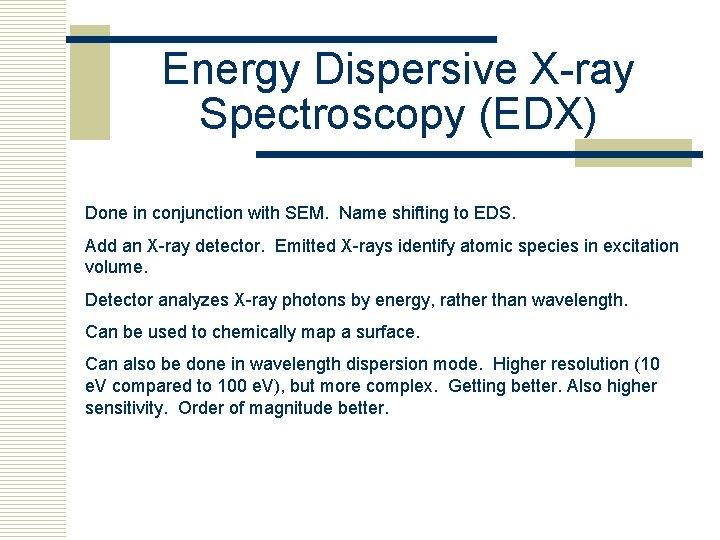 Energy Dispersive X-ray Spectroscopy (EDX)

Done in conjunction with SEM.  Name shifting to EDS.

Add an X-ray detector.  Emitted X-rays identify atomic species in excitation volume.

Detector analyzes X-ray photons by energy, rather than wavelength.

Can be used to chemically map a surface.

Can also be done in wavelength dispersion mode.  Higher resolution (10 eV compared to 100 eV), but more complex.  Getting better. Also higher sensitivity.  Order of magnitude better.